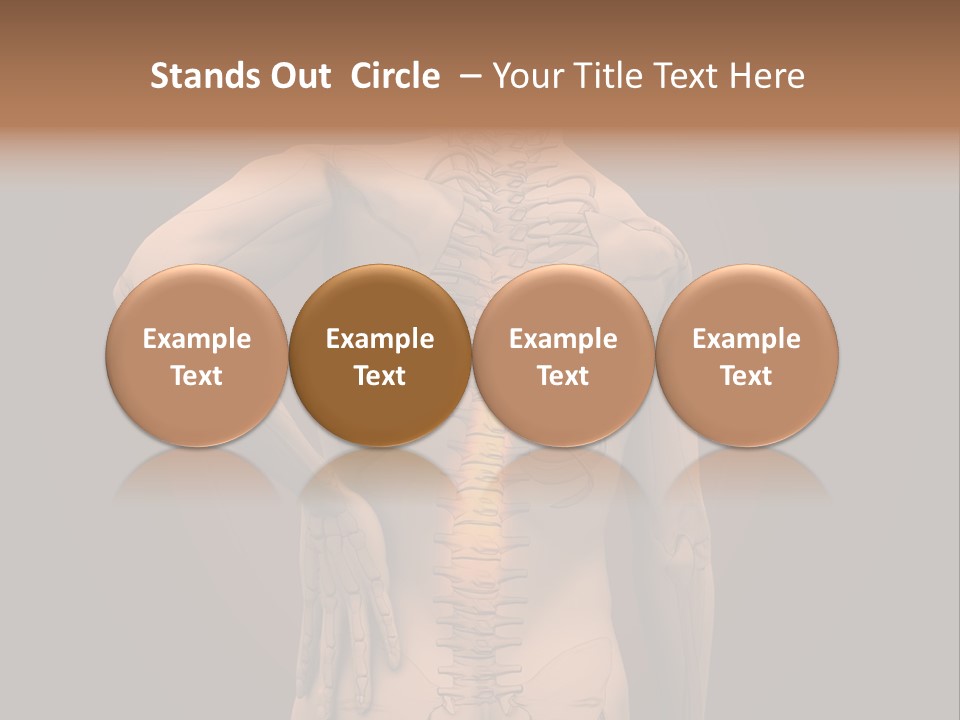 Stands Out  Circle  – Your Title Text Here

Example Text

Example Text

Example Text

Example Text